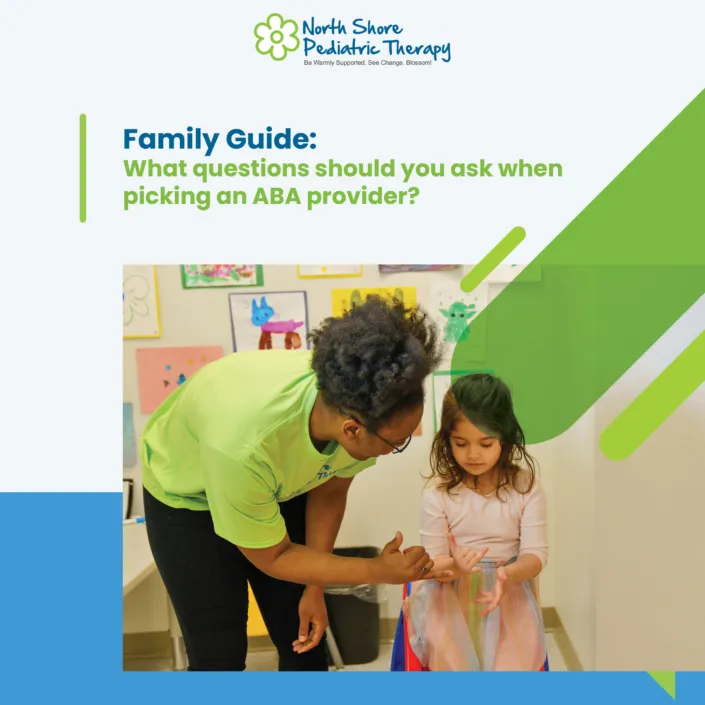 North Shore Pediatric Therapy
Be Warmly Supported. See Change. Blossom!

Family Guide:
What questions should you ask when picking an ABA provider?